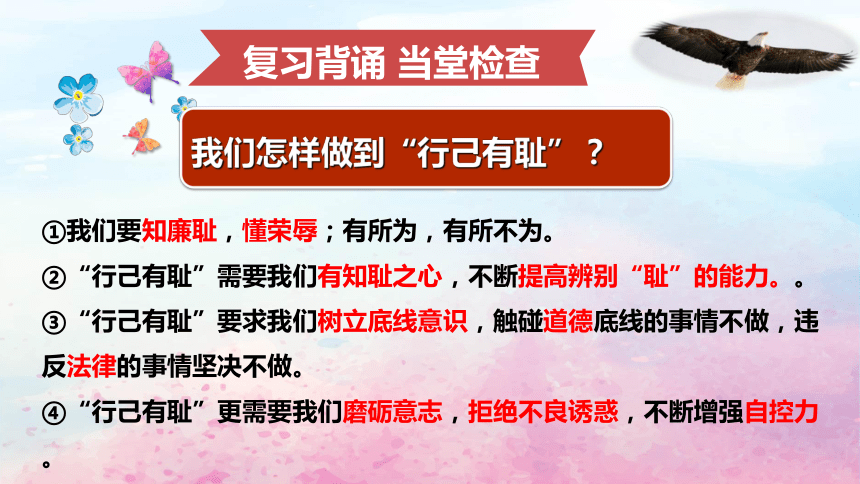 复习背诵 当堂检查

我们怎样做到“行己有耻”？

①我们要知廉耻，懂荣辱；有所为，有所不为。

②“行己有耻”需要我们有知耻之心，不断提高辨别“耻”的能力。。

③“行己有耻”要求我们树立底线意识，触碰道德底线的事情不做，违反法律的事情坚决不做。

④“行己有耻”更需要我们磨砺意志，拒绝不良诱惑，不断增强自控力。